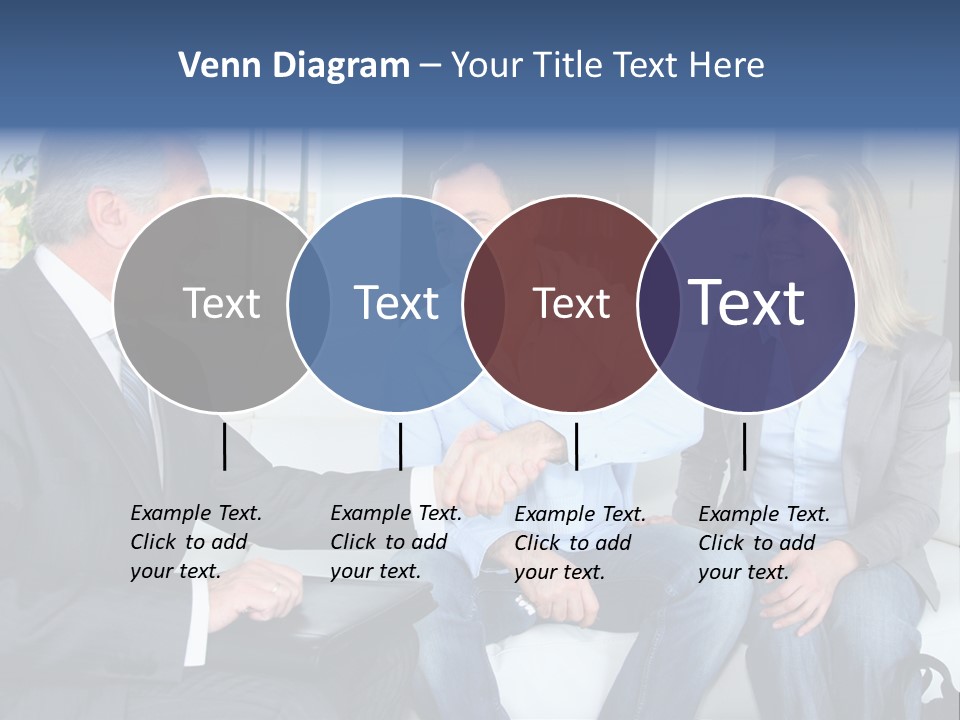 Venn Diagram – Your Title Text Here

Text

Text

Text

Text

Example Text. Click to add your text.

Example Text. Click to add your text.

Example Text. Click to add your text.

Example Text. Click to add your text.